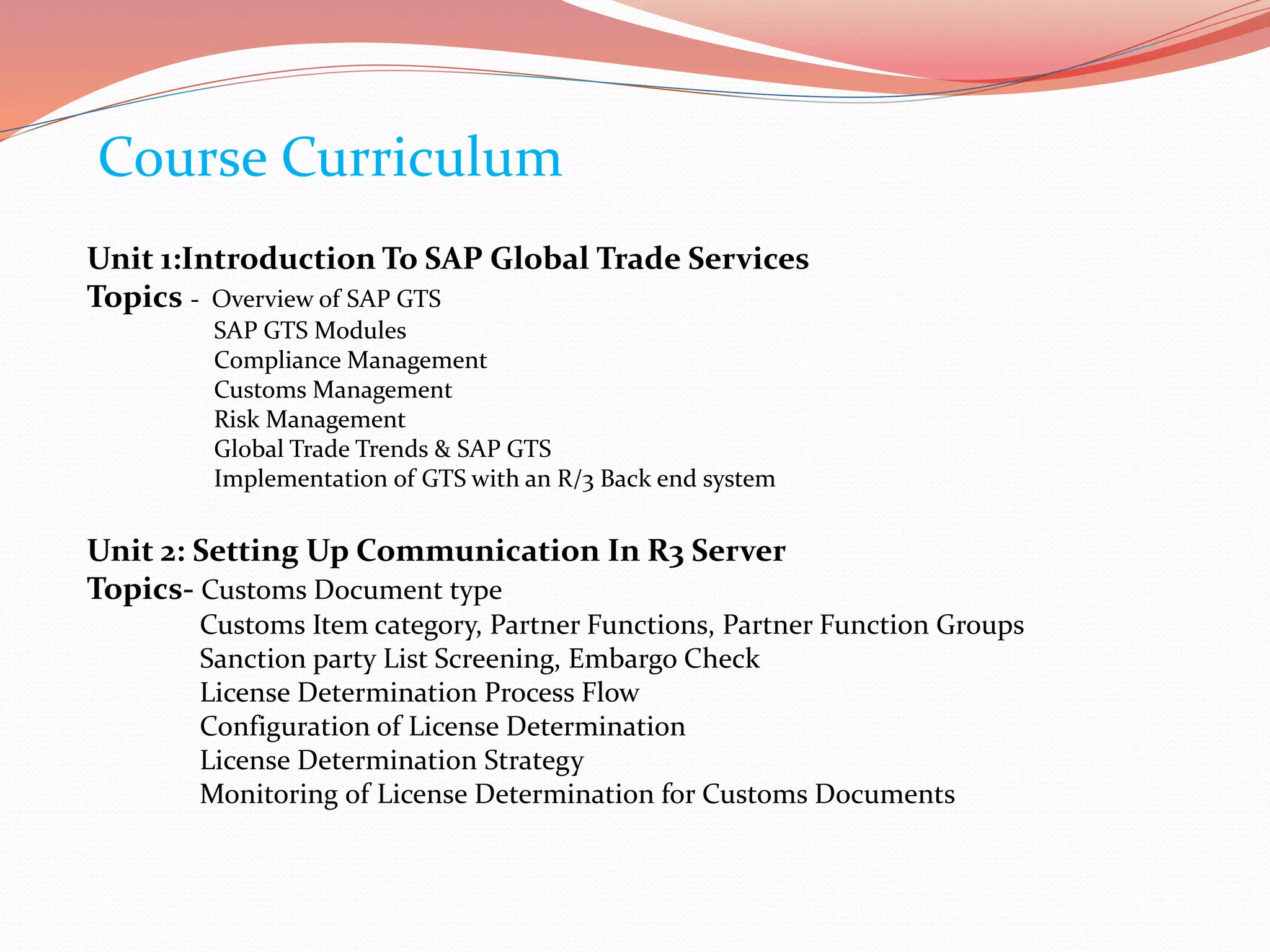 Course Curriculum

Unit 1:Introduction To SAP Global Trade Services
Topics - Overview of SAP GTS
SAP GTS Modules
Compliance Management
Customs Management
Risk Management
Global Trade Trends & SAP GTS
Implementation of GTS with an R/3 Back end system

Unit 2: Setting Up Communication In R3 Server
Topics- Customs Document type
Customs Item category, Partner Functions, Partner Function Groups
Sanction party List Screening, Embargo Check
License Determination Process Flow
Configuration of License Determination
License Determination Strategy
Monitoring of License Determination for Customs Documents